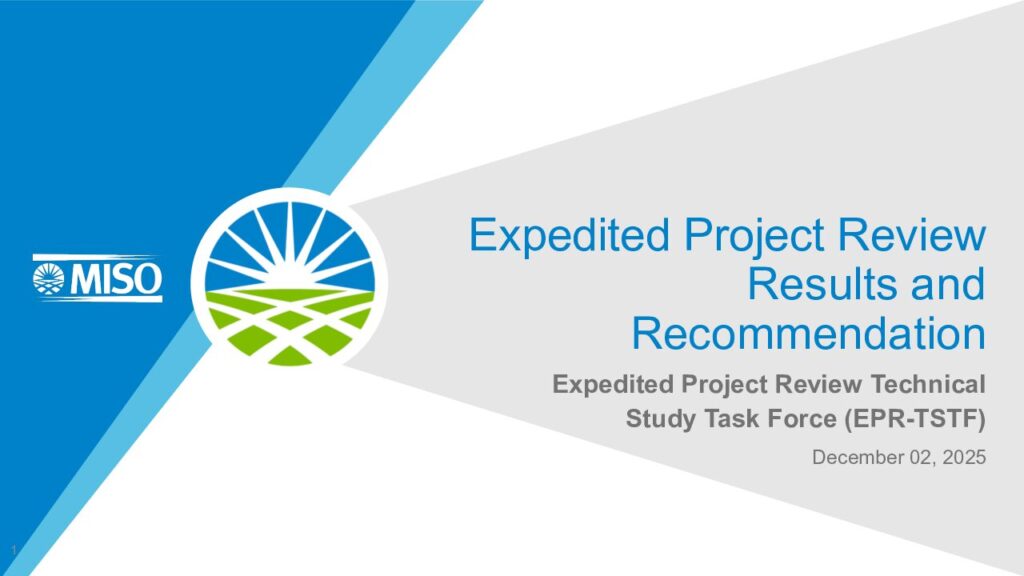 MISO

Expedited Project Review Results and Recommendation

Expedited Project Review Technical Study Task Force (EPR-TSTF)

December 02, 2025

1